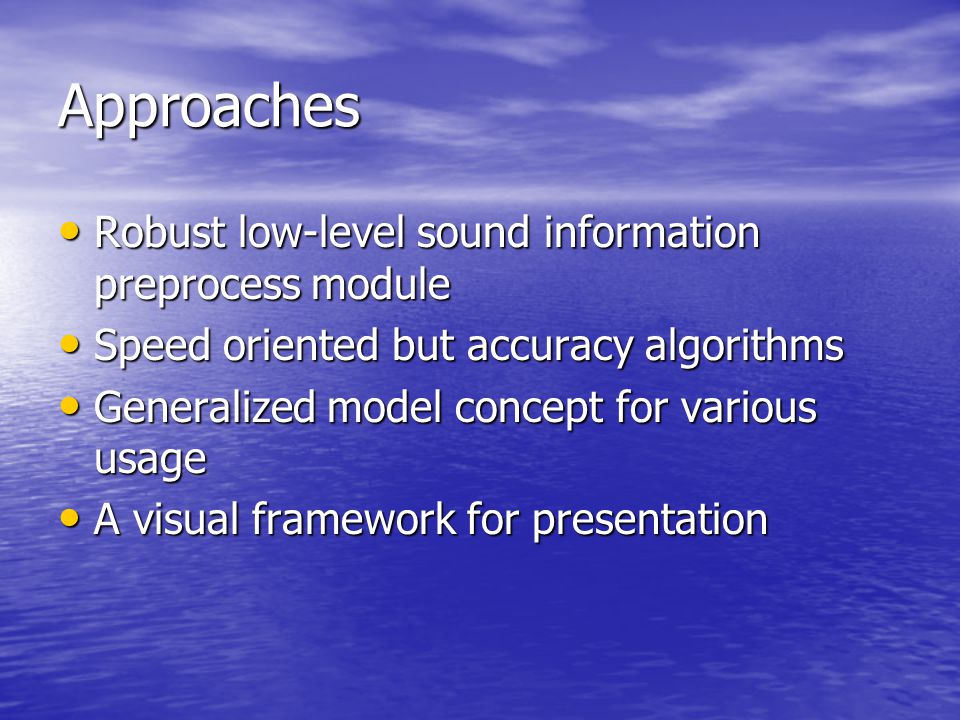 Approaches

• Robust low-level sound information preprocess module
• Speed oriented but accuracy algorithms
• Generalized model concept for various usage
• A visual framework for presentation